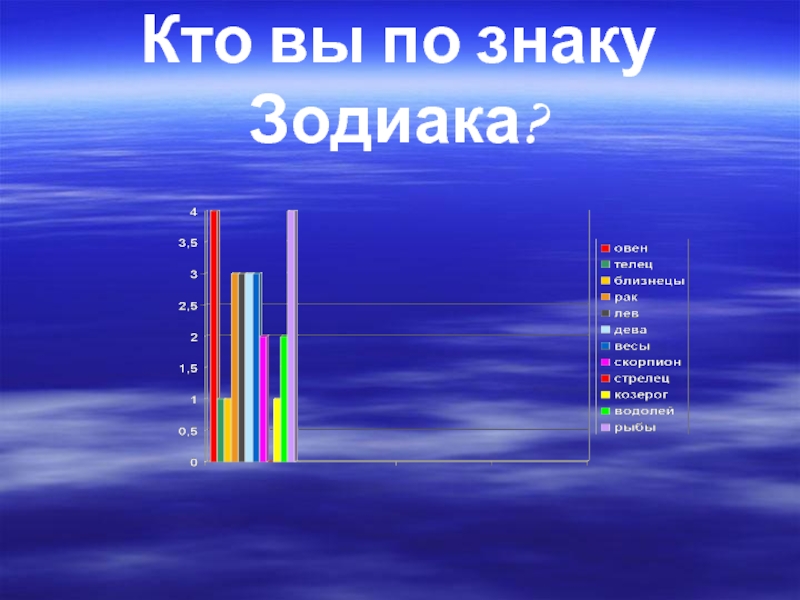 Кто вы по знаку Зодиака?

4
3,5
3
2,5
2
1,5
1
0,5
0

овен
телец
близнецы
рак
лев
дева
весы
скорпион
стрелец
козерог
водолей
рыбы